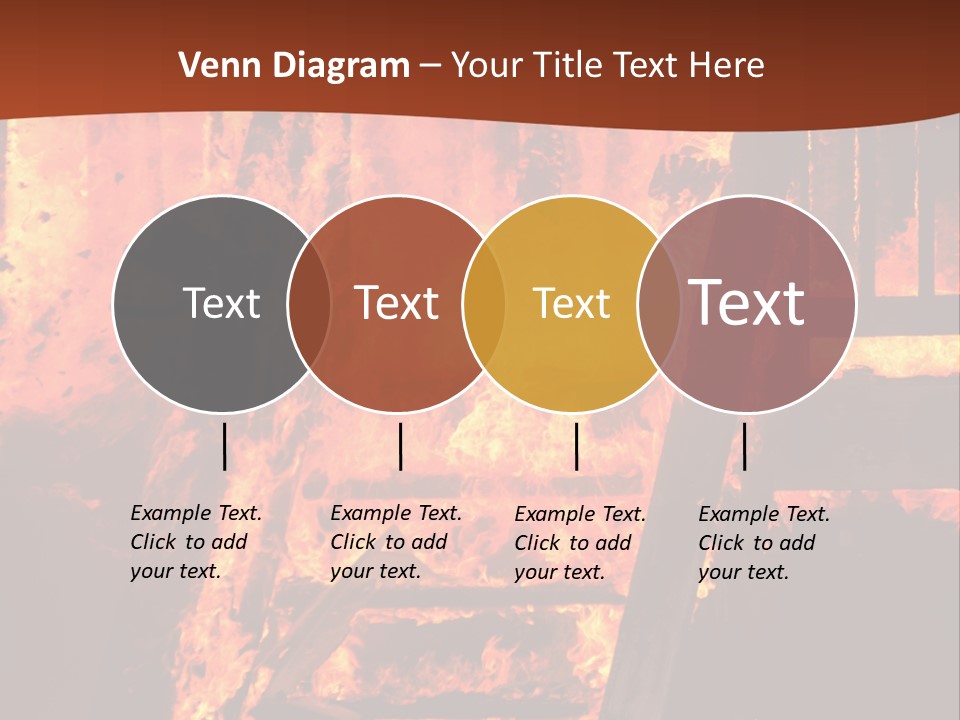 Venn Diagram – Your Title Text Here

Text

Text

Text

Text

Example Text. Click to add your text.

Example Text. Click to add your text.

Example Text. Click to add your text.

Example Text. Click to add your text.